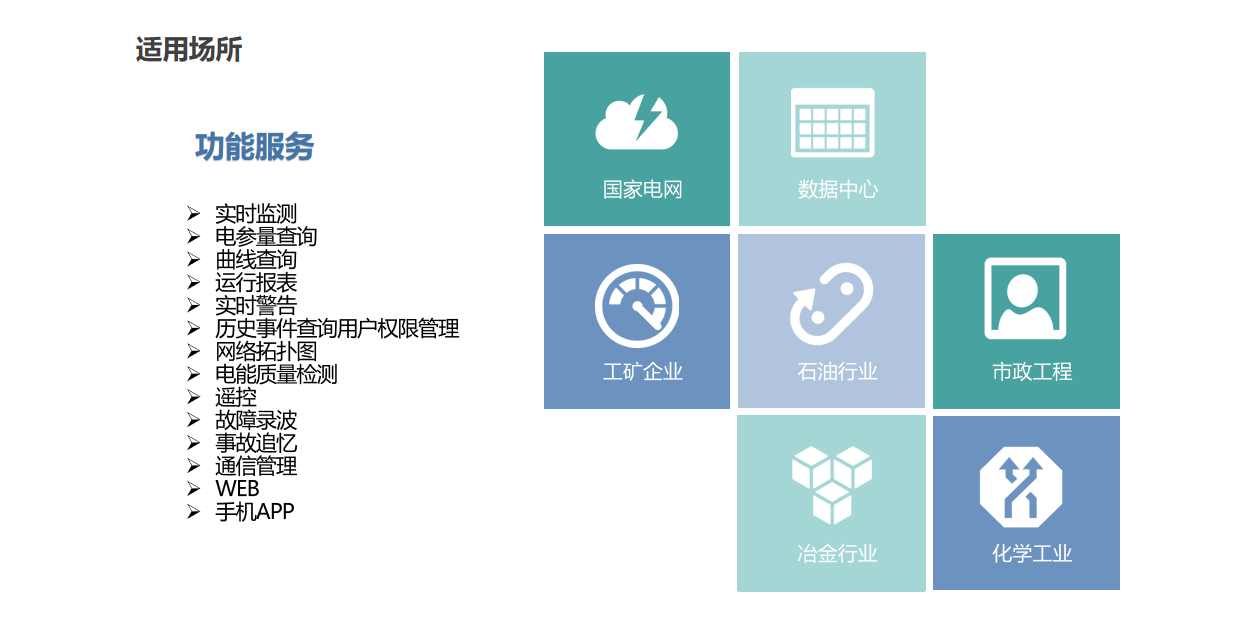 适用场所

功能服务

➢ 实时监测
➢ 电参量查询
➢ 曲线查询
➢ 运行报表
➢ 实时警告
➢ 历史事件查询用户权限管理
➢ 网络拓扑图
➢ 电能质量检测
➢ 遥控
➢ 故障录波
➢ 事故追忆
➢ 通信管理
➢ WEB
➢ 手机APP

国家电网
数据中心
工矿企业
石油行业
市政工程
冶金行业
化学工业